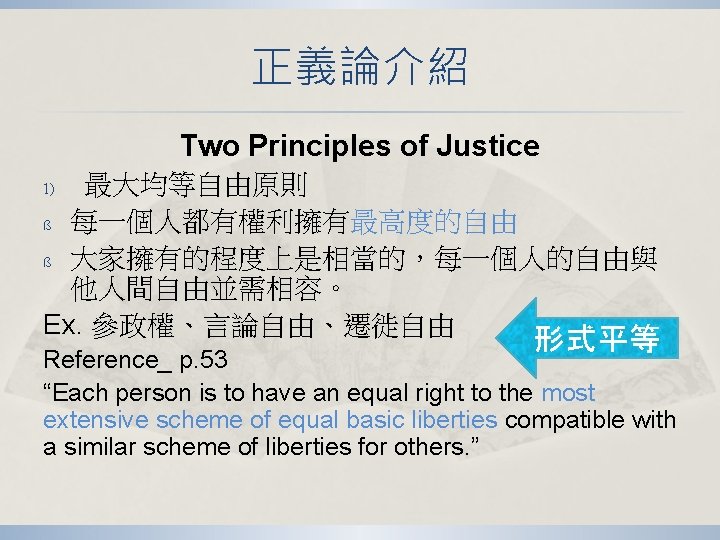 正義論介紹

Two Principles of Justice

1) 最大均等自由原則

ß 每一個人都有權利擁有最高度的自由

ß 大家擁有的程度上是相當的，每一個人的自由與他人間自由並需相容。

Ex. 參政權、言論自由、遷徙自由

形式平等

Reference_ p.53

“Each person is to have an equal right to the most extensive scheme of equal basic liberties compatible with a similar scheme of liberties for others.”